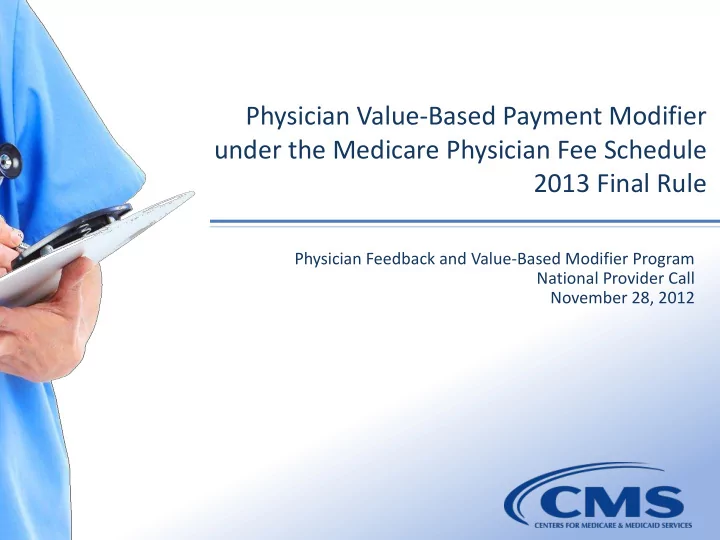 Physician Value-Based Payment Modifier under the Medicare Physician Fee Schedule 2013 Final Rule

Physician Feedback and Value-Based Modifier Program
National Provider Call
November 28, 2012

CMS
CENTERS FOR MEDICARE & MEDICAID SERVICES